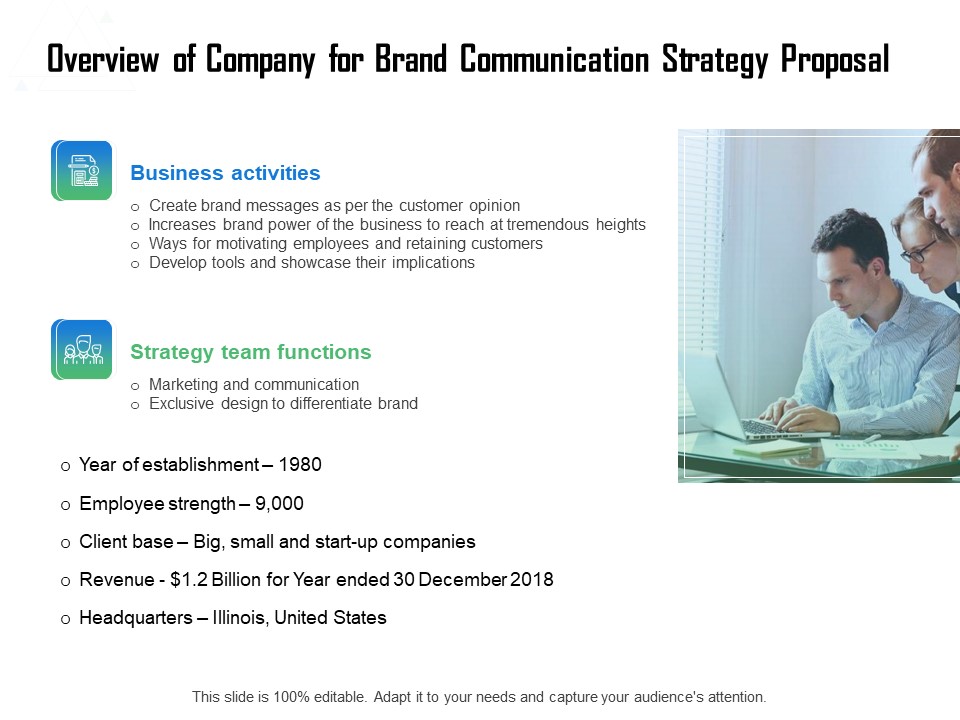 Overview of Company for Brand Communication Strategy Proposal

Business activities

o Create brand messages as per the customer opinion
o Increases brand power of the business to reach at tremendous heights
o Ways for motivating employees and retaining customers
o Develop tools and showcase their implications

Strategy team functions

o Marketing and communication
o Exclusive design to differentiate brand

o Year of establishment – 1980
o Employee strength – 9,000
o Client base – Big, small and start-up companies
o Revenue - $1.2 Billion for Year ended 30 December 2018
o Headquarters – Illinois, United States

This slide is 100% editable. Adapt it to your needs and capture your audience's attention.